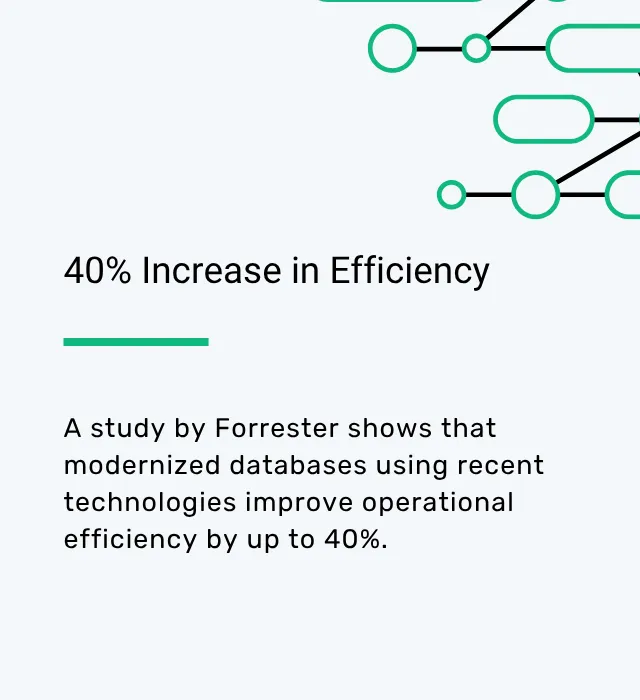 40% Increase in Efficiency

A study by Forrester shows that modernized databases using recent technologies improve operational efficiency by up to 40%.